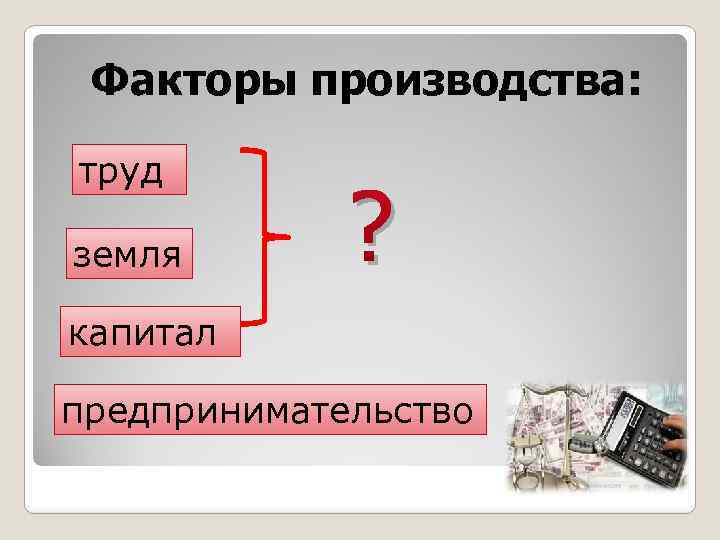 Факторы производства:

труд

земля

капитал

?

предпринимательство